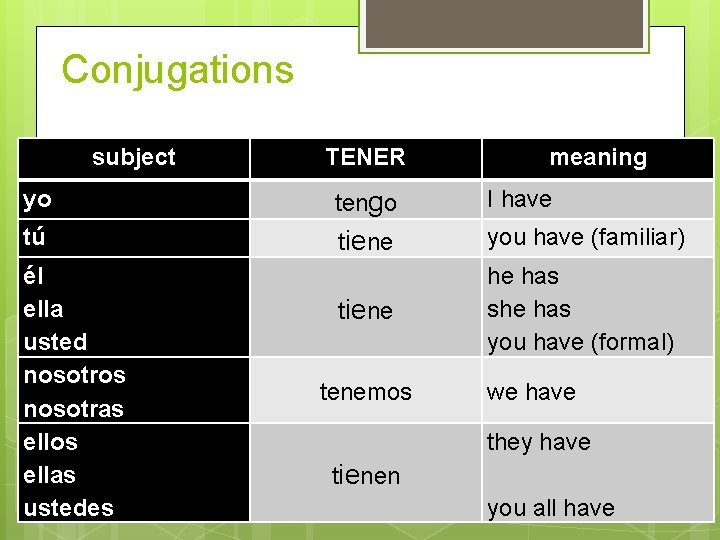 Conjugations

| subject | TENER | meaning |
|---|---|---|
| yo | tengo | I have |
| tú | tiene | you have (familiar) |
| él ella usted | tiene | he has she has you have (formal) |
| nosotros nosotras | tenemos | we have |
| ellos ellas ustedes | tienen | they have you all have |